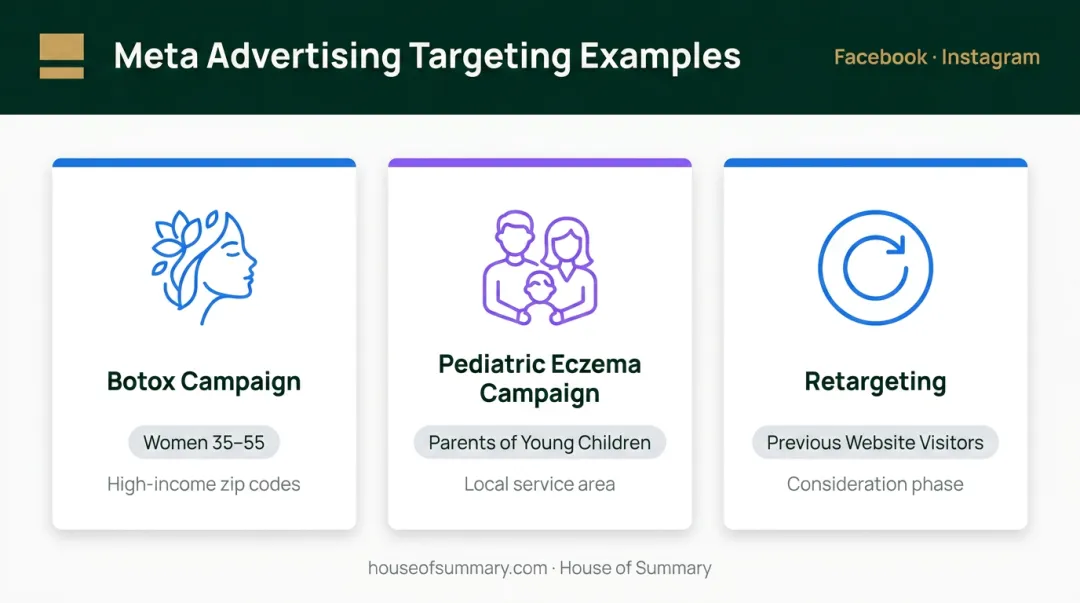 Meta Advertising Targeting Examples

Facebook · Instagram

Botox Campaign

Women 35–55

High-income zip codes

Pediatric Eczema Campaign

Parents of Young Children

Local service area

Retargeting

Previous Website Visitors

Consideration phase

houseofsummary.com · House of Summary